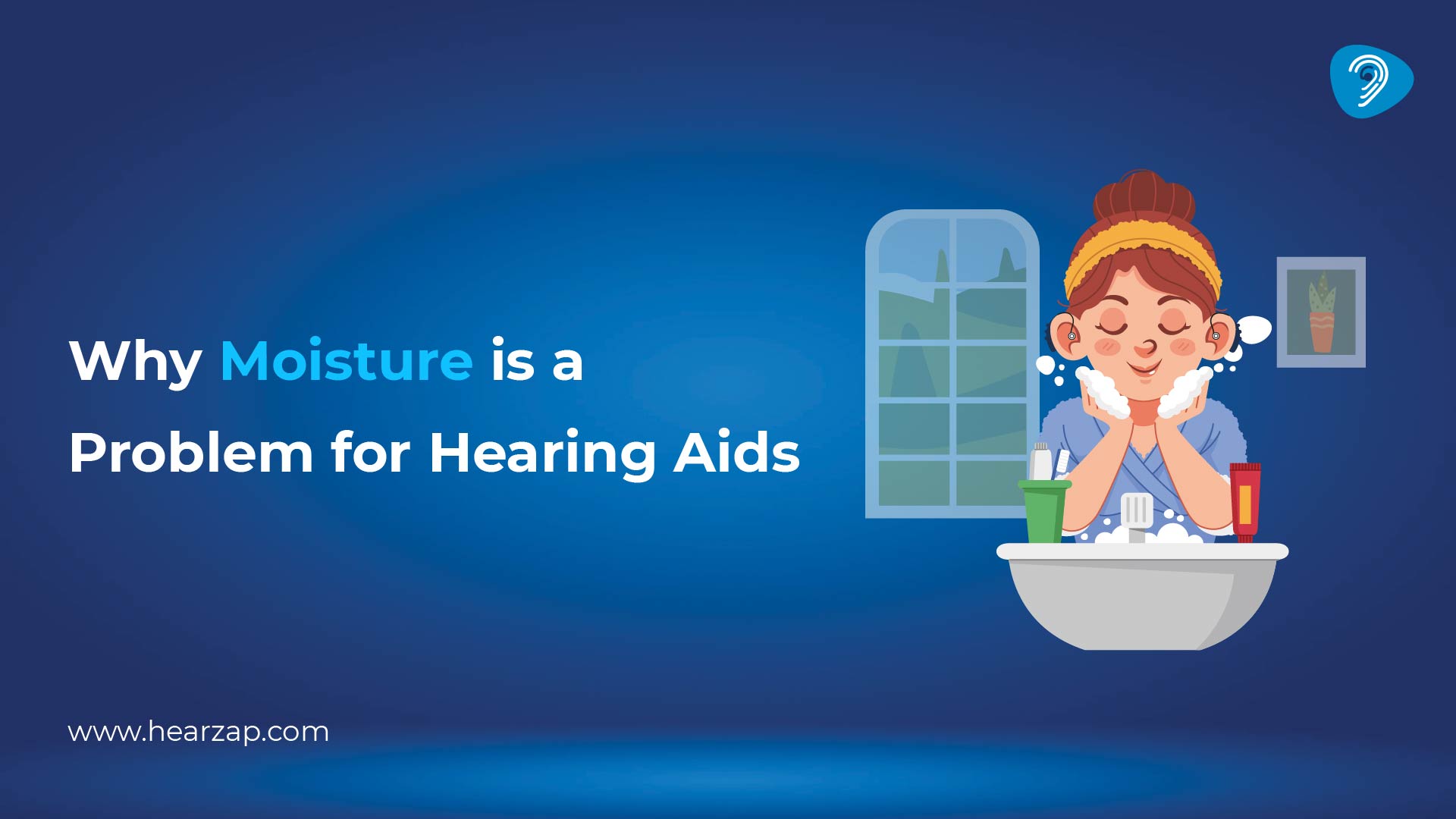 Why Moisture is a Problem for Hearing Aids

www.hearzap.com